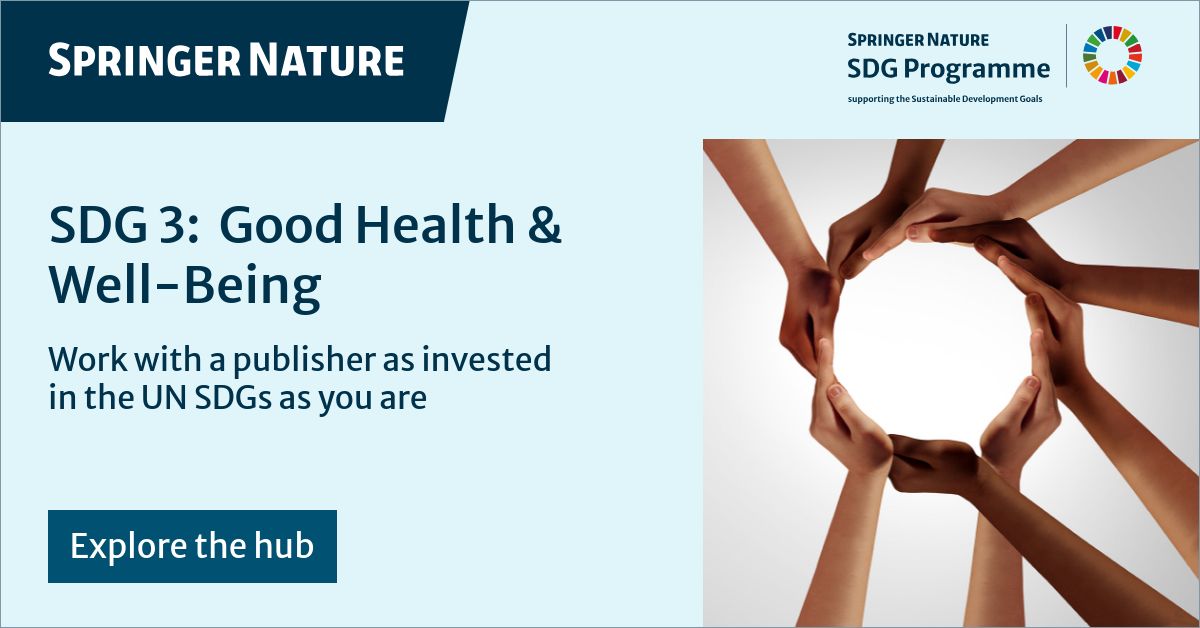 SPRINGER NATURE

SPRINGER NATURE
SDG Programme
supporting the Sustainable Development Goals

SDG 3: Good Health & Well-Being

Work with a publisher as invested in the UN SDGs as you are

Explore the hub